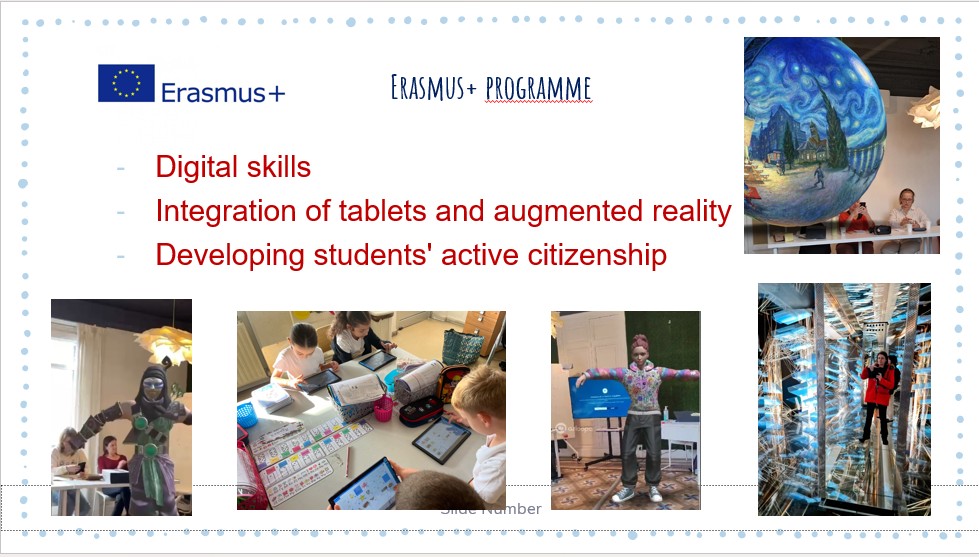 Erasmus+

ERASMUS+ PROGRAMME

- Digital skills
- Integration of tablets and augmented reality
- Developing students' active citizenship

Slide Number